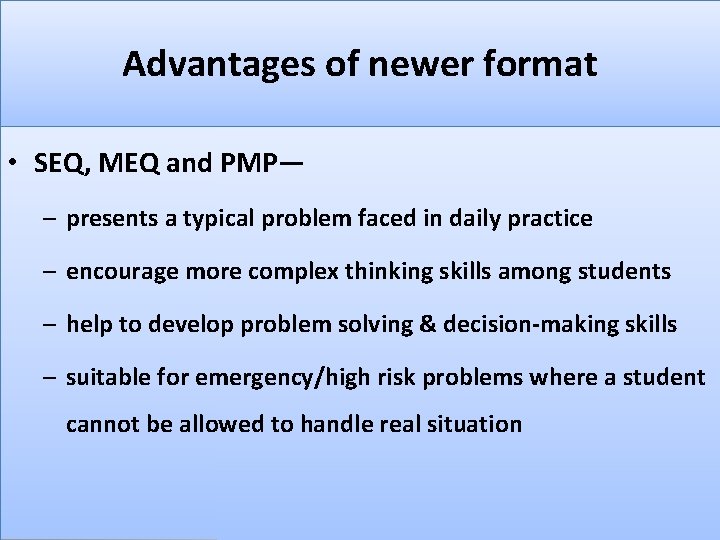 Advantages of newer format

• SEQ, MEQ and PMP—

– presents a typical problem faced in daily practice

– encourage more complex thinking skills among students

– help to develop problem solving & decision-making skills

– suitable for emergency/high risk problems where a student cannot be allowed to handle real situation